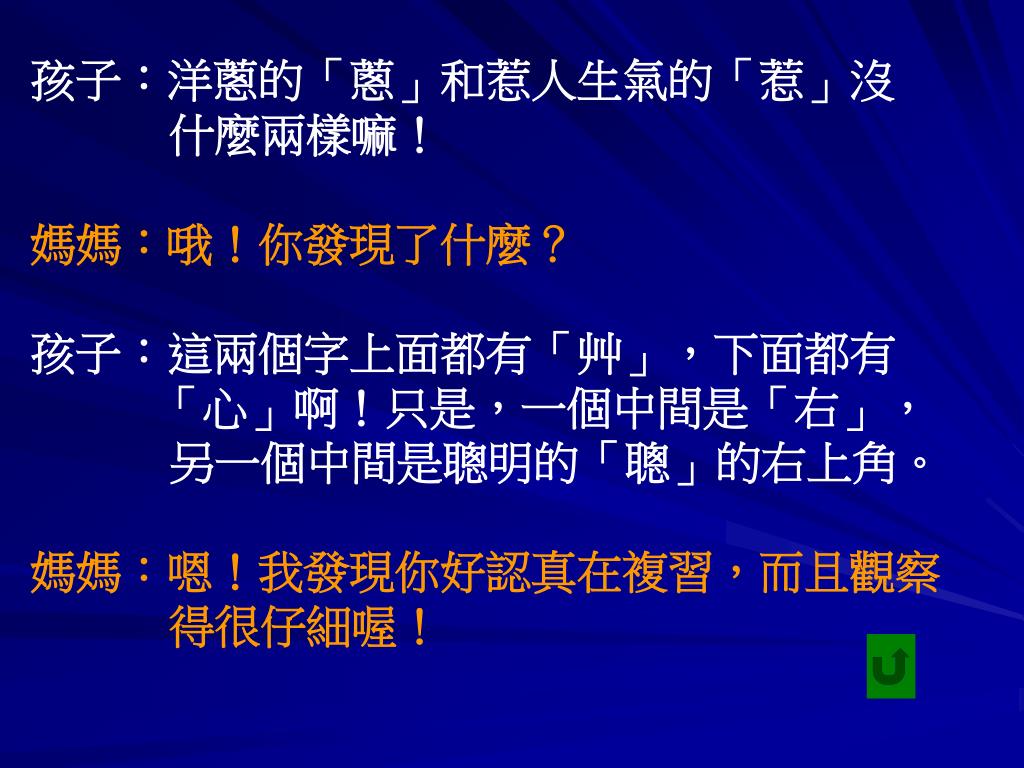 孩子：洋蔥的「蔥」和惹人生氣的「惹」沒什麼兩樣嘛！

媽媽：哦！你發現了什麼？

孩子：這兩個字上面都有「艸」，下面都有「心」啊！只是，一個中間是「右」，另一個中間是聰明的「聰」的右上角。

媽媽：嗯！我發現你好認真在複習，而且觀察得很仔細喔！